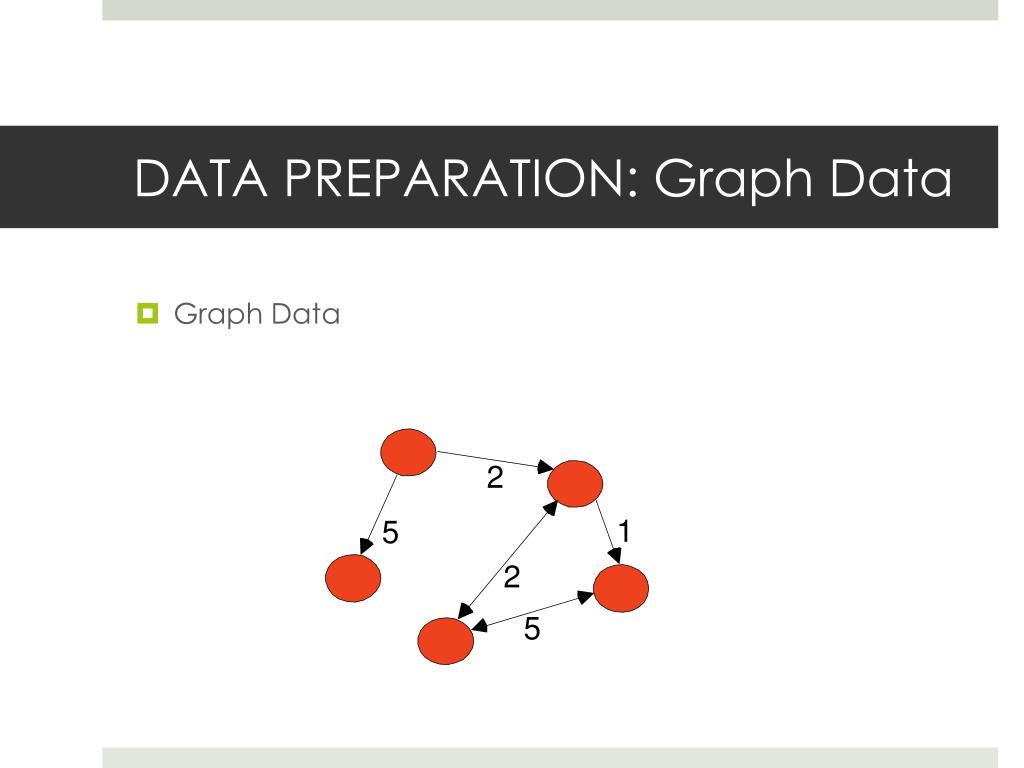 DATA PREPARATION: Graph Data

Graph Data

2

5

1

2

5